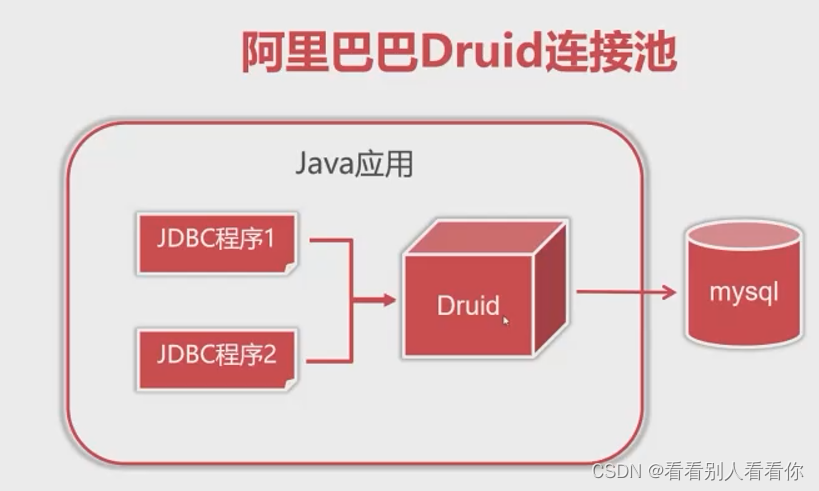 阿里巴巴Druid连接池

Java应用

JDBC程序1

JDBC程序2

Druid

mysql

CSDN @看看别人看看你